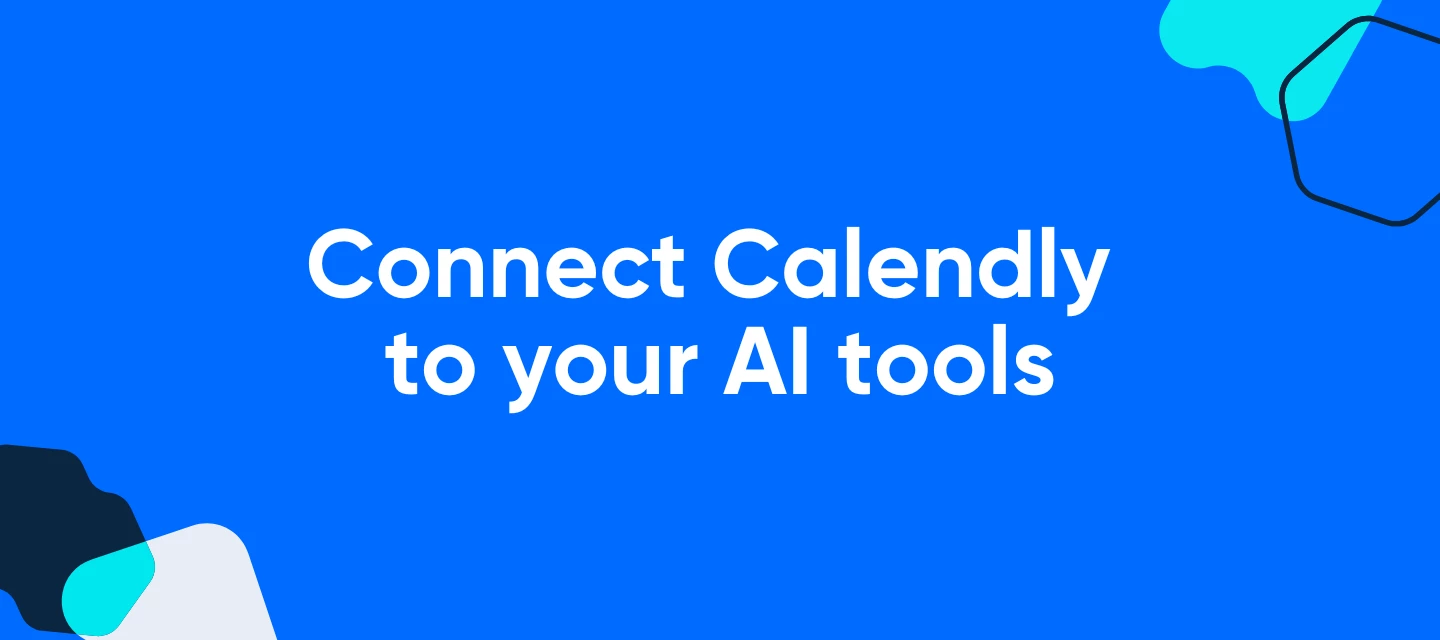 Connect Calendly to your AI tools